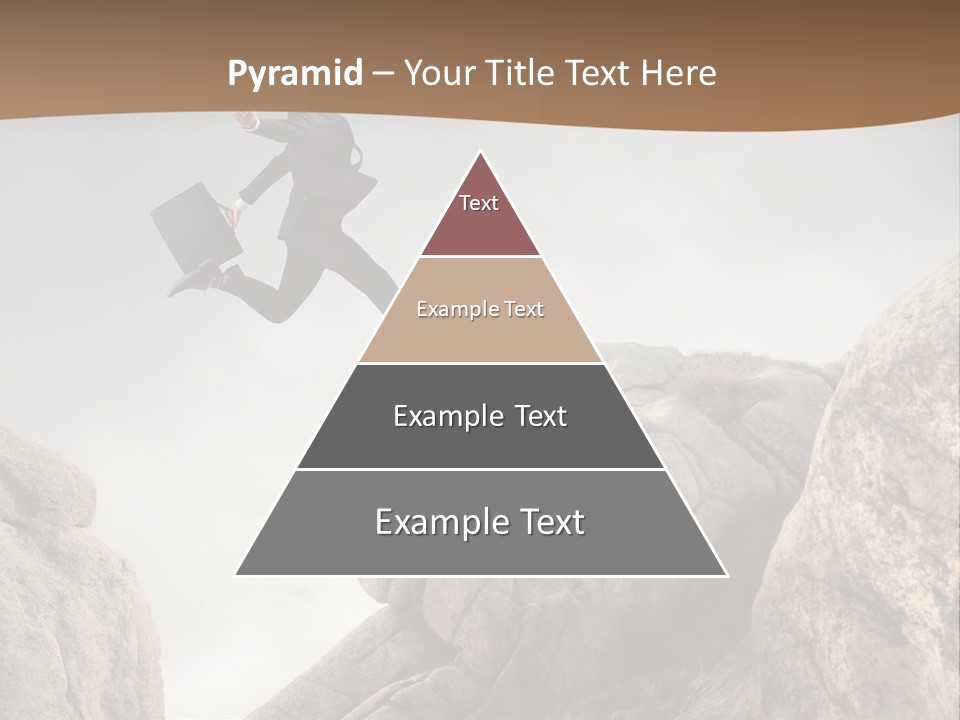 Pyramid – Your Title Text Here

Text

Example Text

Example Text

Example Text